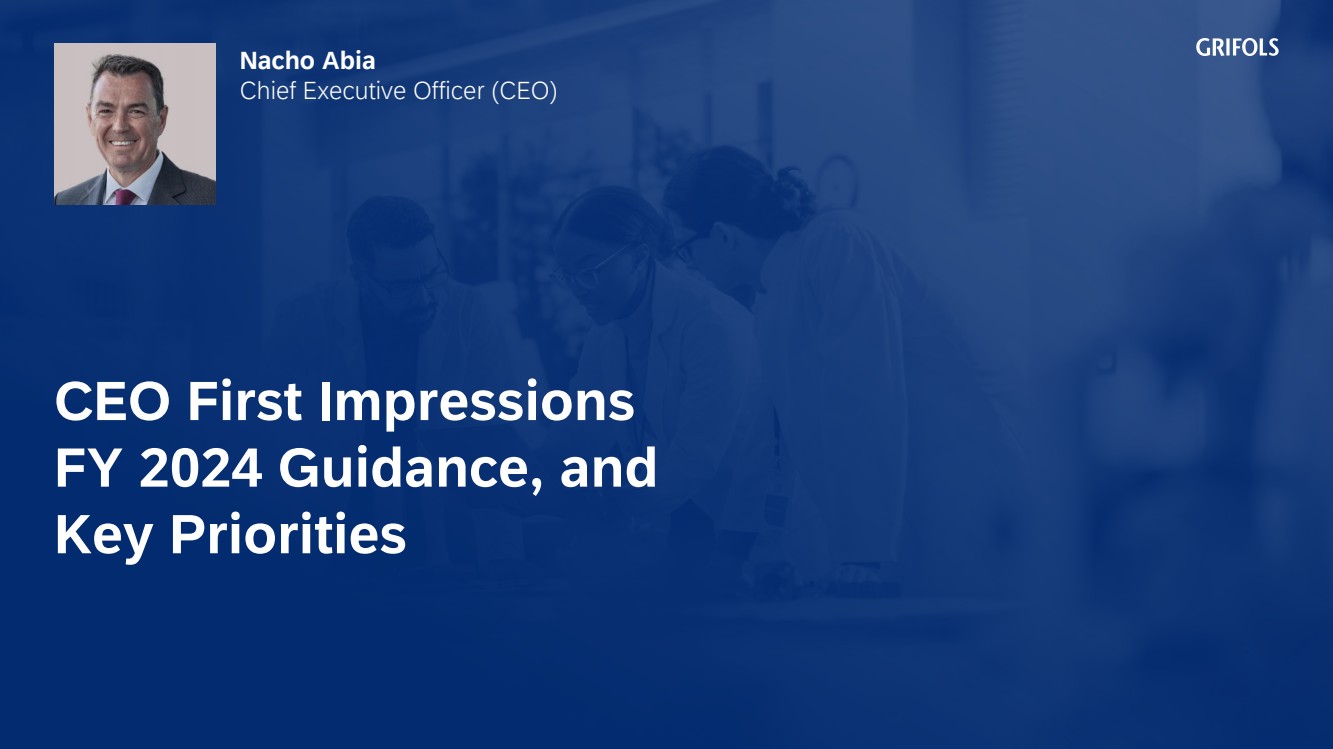 Nacho Abia
Chief Executive Officer (CEO)

GRIFOLS

CEO First Impressions FY 2024 Guidance, and Key Priorities